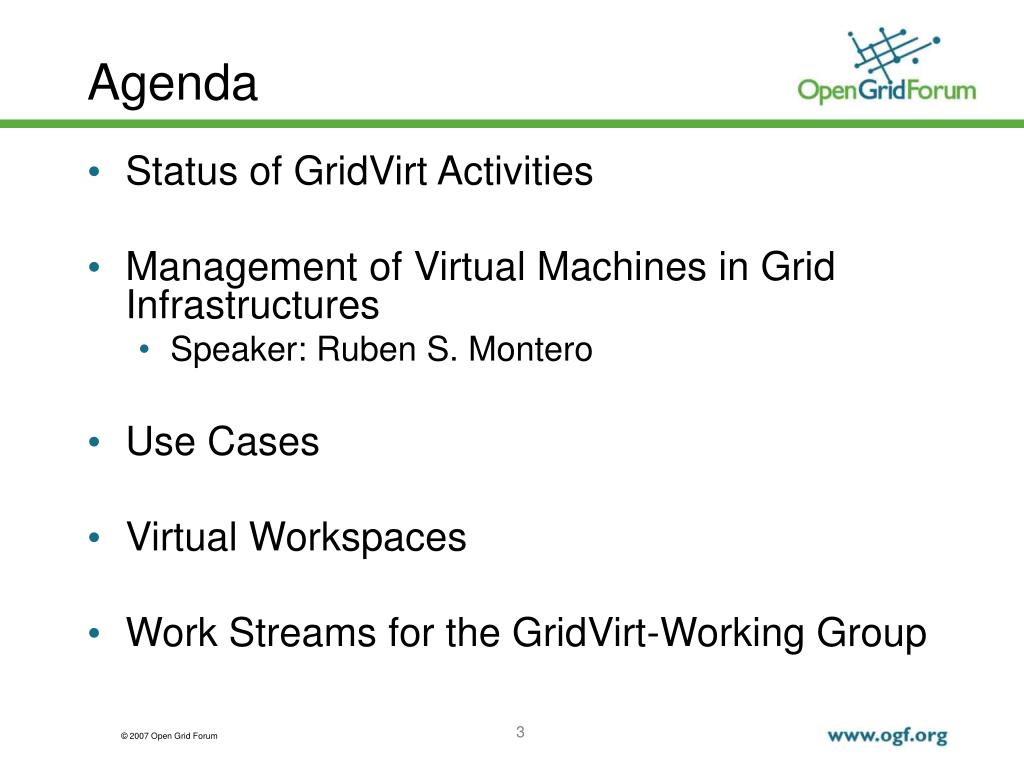 Agenda

OpenGridForum

• Status of GridVirt Activities

• Management of Virtual Machines in Grid Infrastructures
  • Speaker: Ruben S. Montero

• Use Cases

• Virtual Workspaces

• Work Streams for the GridVirt-Working Group

© 2007 Open Grid Forum

3

www.ogf.org